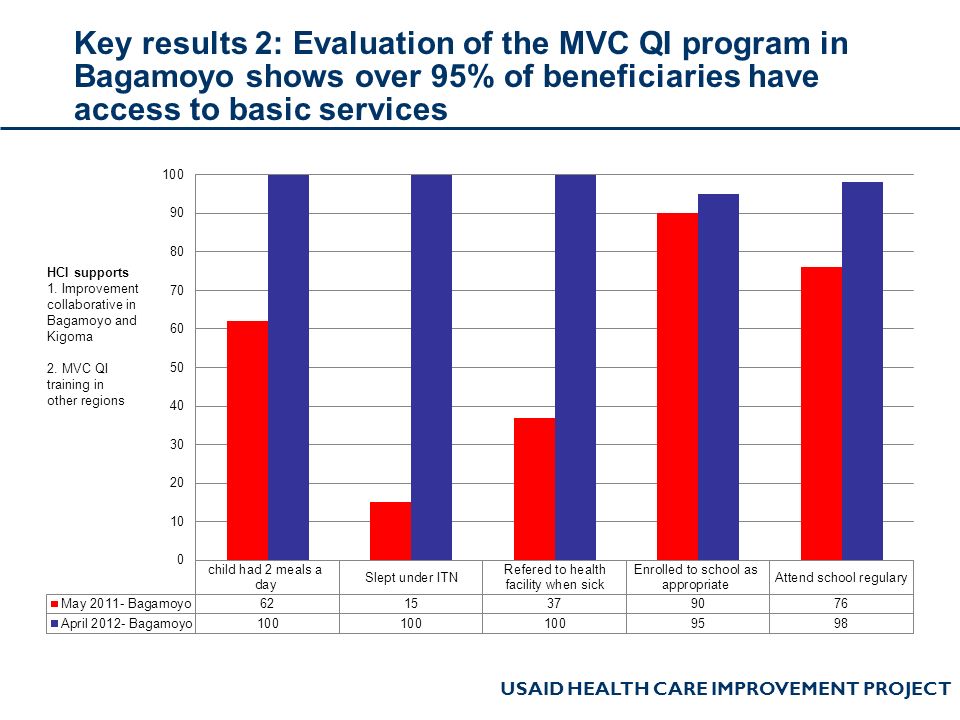 Key results 2: Evaluation of the MVC QI program in Bagamoyo shows over 95% of beneficiaries have access to basic services

HCI supports
1. Improvement collaborative in Bagamoyo and Kigoma

2. MVC QI training in other regions

100
90
80
70
60
50
40
30
20
10
0

| | child had 2 meals a day | Slept under ITN | Refered to health facility when sick | Enrolled to school as appropriate | Attend school regulary |
|---|---|---|---|---|---|
| May 2011- Bagamoyo | 62 | 15 | 37 | 90 | 76 |
| April 2012- Bagamoyo | 100 | 100 | 100 | 95 | 98 |

USAID HEALTH CARE IMPROVEMENT PROJECT